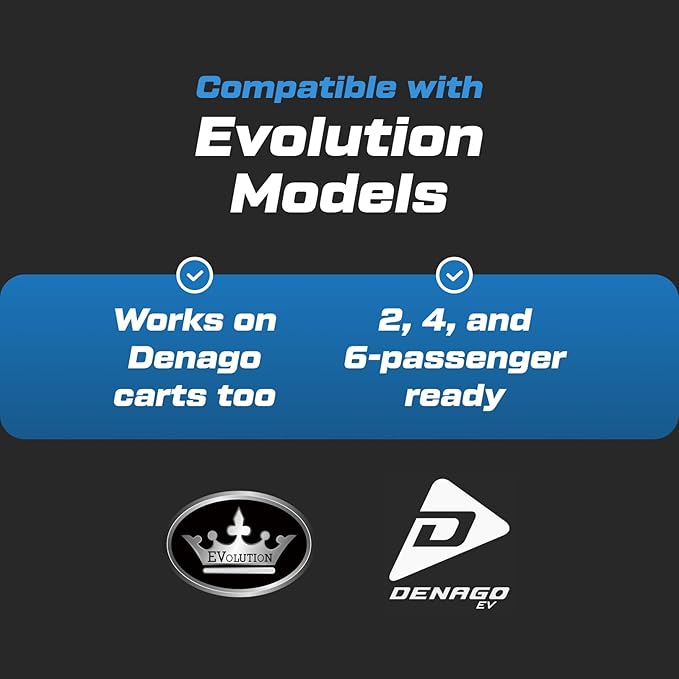 Compatible with
Evolution Models

Works on Denago carts too

2, 4, and 6-passenger ready

EVOLUTION

D
DENAGO
EV